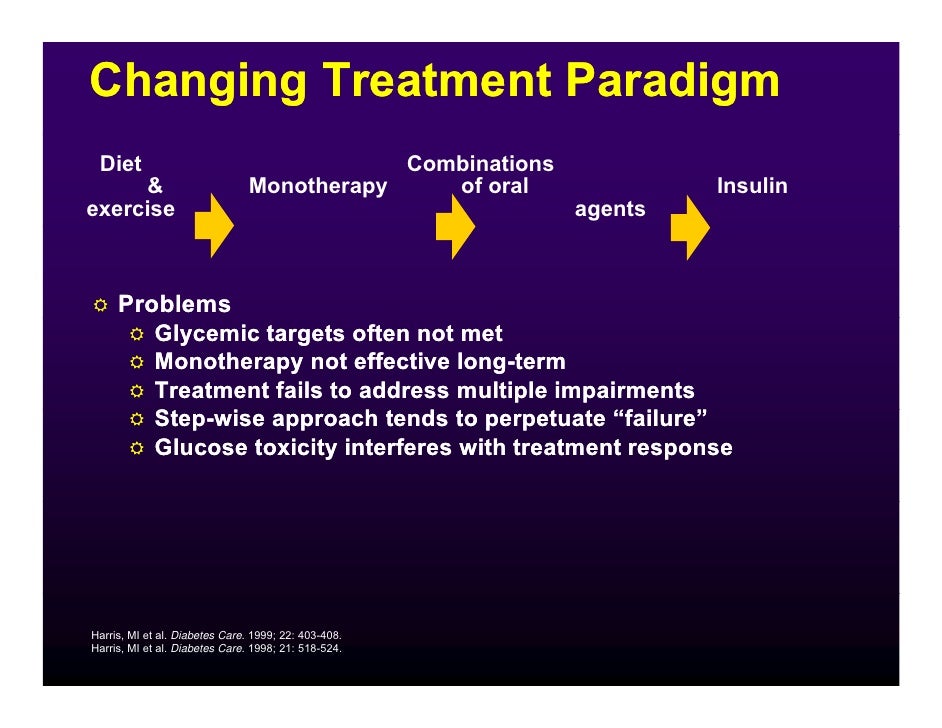 Changing Treatment Paradigm

Diet & exercise

Monotherapy

Combinations of oral agents

Insulin

Problems

Glycemic targets often not met

Monotherapy not effective long-term

Treatment fails to address multiple impairments

Step-wise approach tends to perpetuate “failure”

Glucose toxicity interferes with treatment response

Harris, MI et al. Diabetes Care. 1999; 22: 403-408.
Harris, MI et al. Diabetes Care. 1998; 21: 518-524.